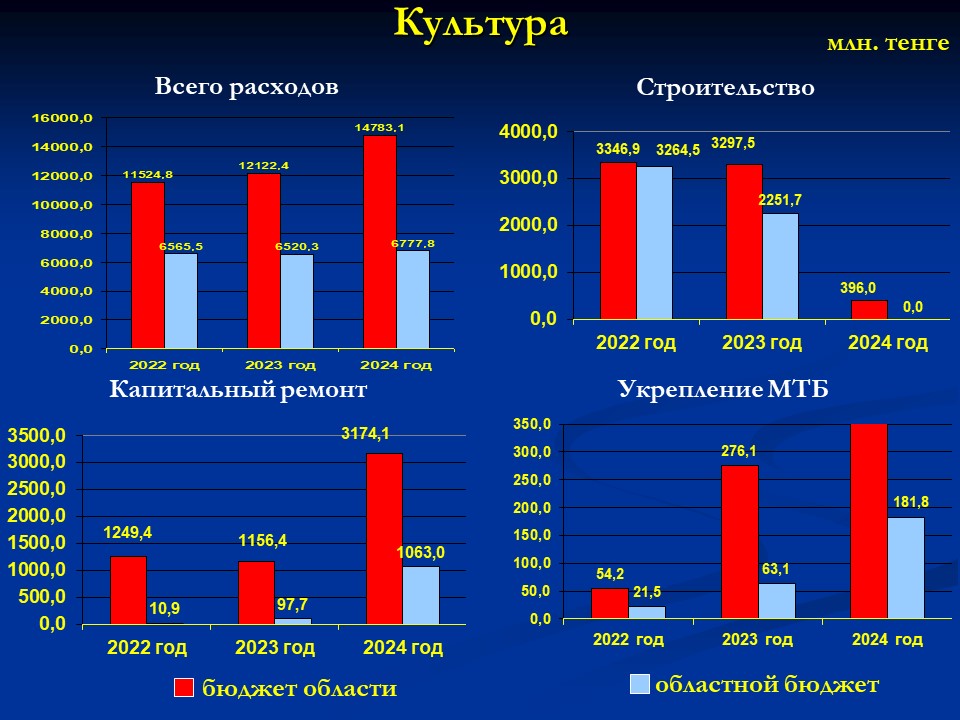 Культура

млн. тенге

Всего расходов

16000,0
14000,0
12000,0
10000,0
8000,0
6000,0
4000,0
2000,0
0,0

11524,8
6565,5
12122,4
6520,3
14783,1
6777,8

2022 год
2023 год
2024 год

Строительство

4000,0
3000,0
2000,0
1000,0
0,0

3346,9
3264,5
3297,5
2251,7
396,0
0,0

2022 год
2023 год
2024 год

Капитальный ремонт

3500,0
3000,0
2500,0
2000,0
1500,0
1000,0
500,0
0,0

1249,4
10,9
1156,4
97,7
3174,1
1063,0

2022 год
2023 год
2024 год

Укрепление МТБ

350,0
300,0
250,0
200,0
150,0
100,0
50,0
0,0

54,2
21,5
276,1
63,1
181,8

2022 год
2023 год
2024 год

бюджет области

областной бюджет